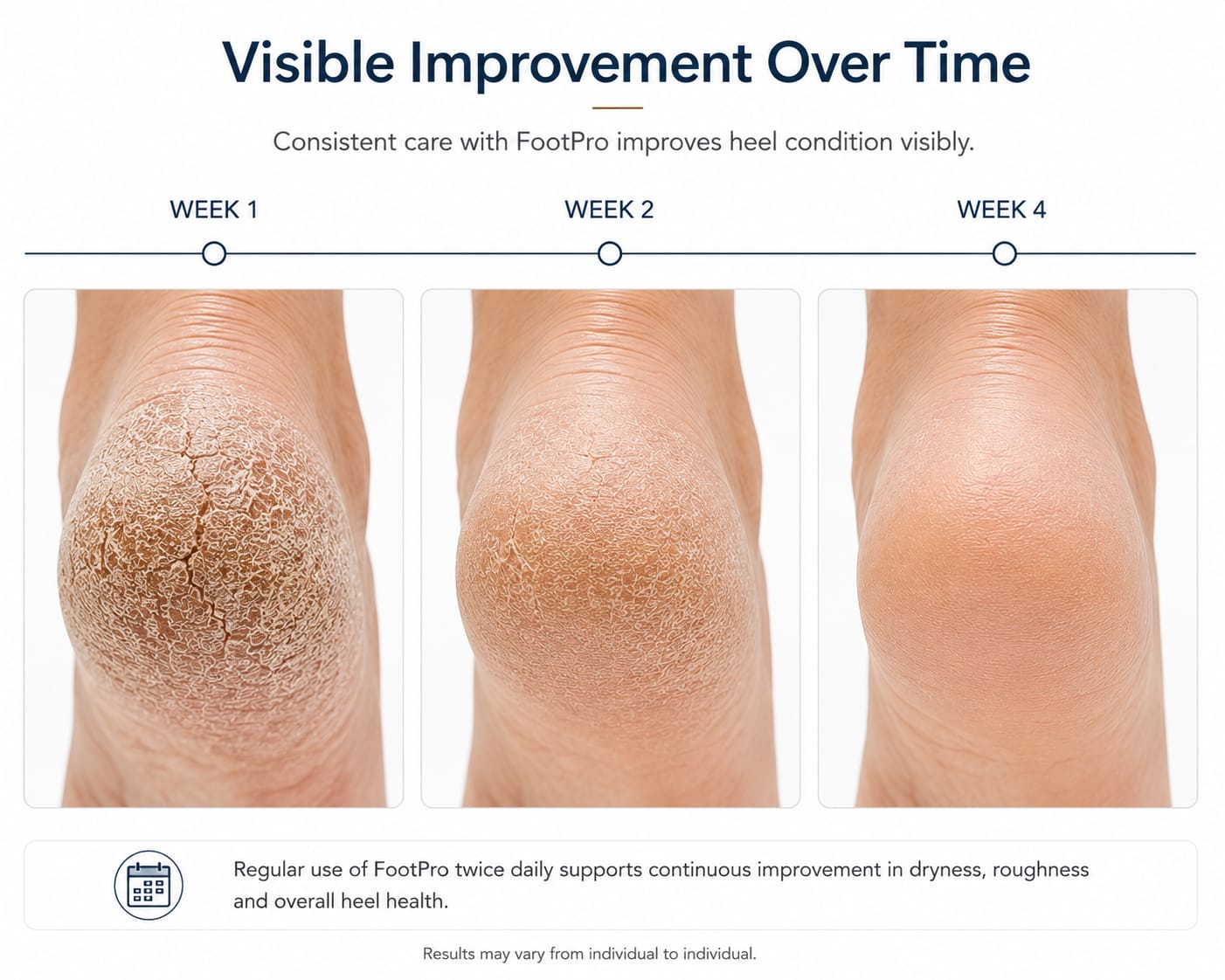 Visible Improvement Over Time

Consistent care with FootPro improves heel condition visibly.

WEEK 1

WEEK 2

WEEK 4

Regular use of FootPro twice daily supports continuous improvement in dryness, roughness and overall heel health.

Results may vary from individual to individual.